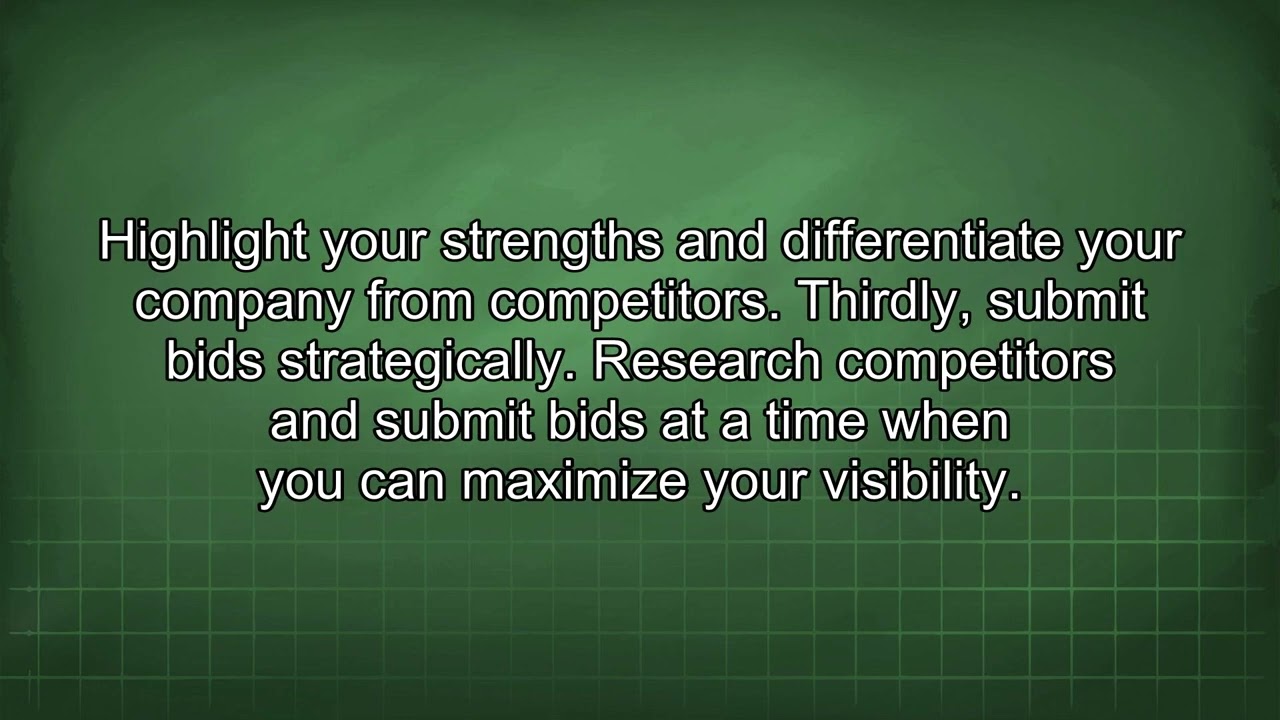 Highlight your strengths and differentiate your company from competitors. Thirdly, submit bids strategically. Research competitors and submit bids at a time when you can maximize your visibility.